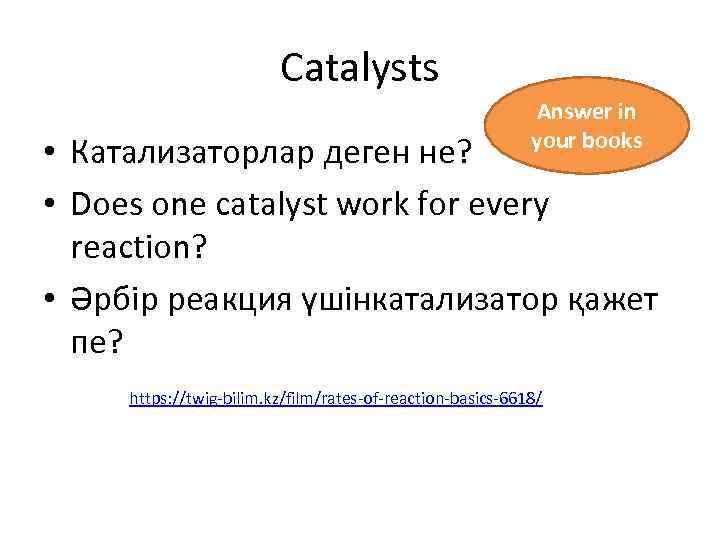 Catalysts

Answer in your books

• Катализаторлар деген не?
• Does one catalyst work for every reaction?
• Әрбір реакция үшінкатализатор қажет пе?

https://twig-bilim.kz/film/rates-of-reaction-basics-6618/